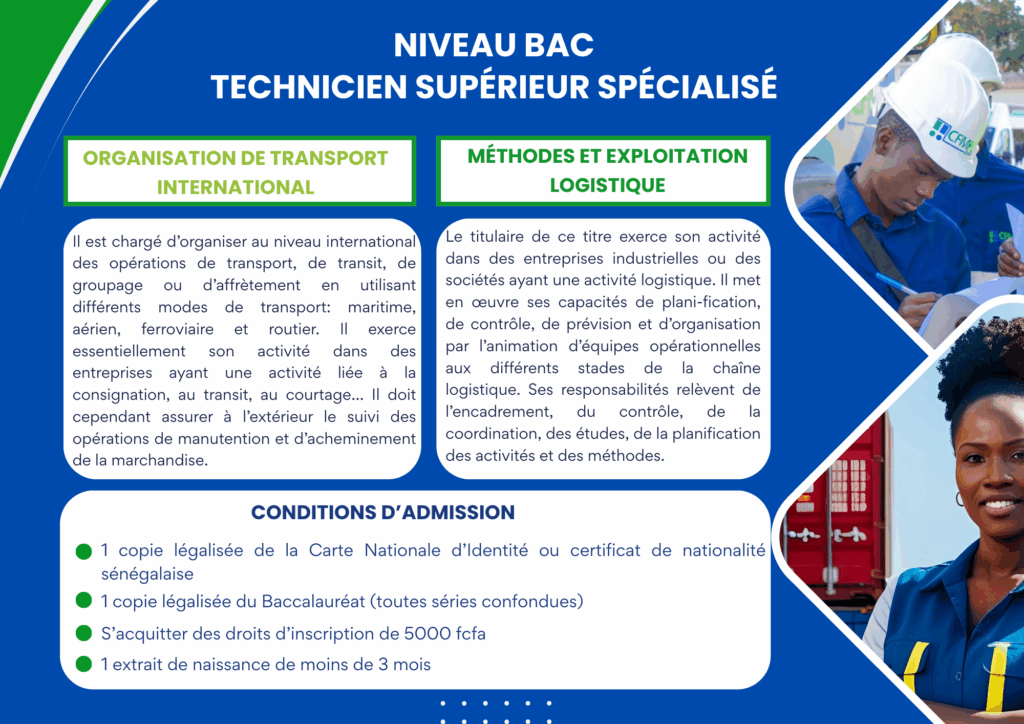 NIVEAU BAC
TECHNICIEN SUPÉRIEUR SPÉCIALISÉ

ORGANISATION DE TRANSPORT INTERNATIONAL

Il est chargé d'organiser au niveau international des opérations de transport, de transit, de groupage ou d'affrètement en utilisant différents modes de transport: maritime, aérien, ferroviaire et routier. Il exerce essentiellement son activité dans des entreprises ayant une activité liée à la consignation, au transit, au courtage... Il doit cependant assurer à l'extérieur le suivi des opérations de manutention et d'acheminement de la marchandise.

MÉTHODES ET EXPLOITATION LOGISTIQUE

Le titulaire de ce titre exerce son activité dans des entreprises industrielles ou des sociétés ayant une activité logistique. Il met en œuvre ses capacités de plani-fication, de contrôle, de prévision et d'organisation par l'animation d'équipes opérationnelles aux différents stades de la chaîne logistique. Ses responsabilités relèvent de l'encadrement, du contrôle, de la coordination, des études, de la planification des activités et des méthodes.

CONDITIONS D'ADMISSION

1 copie légalisée de la Carte Nationale d'Identité ou certificat de nationalité sénégalaise
1 copie légalisée du Baccalauréat (toutes séries confondues)
S'acquitter des droits d'inscription de 5000 fcfa
1 extrait de naissance de moins de 3 mois

CFMPL